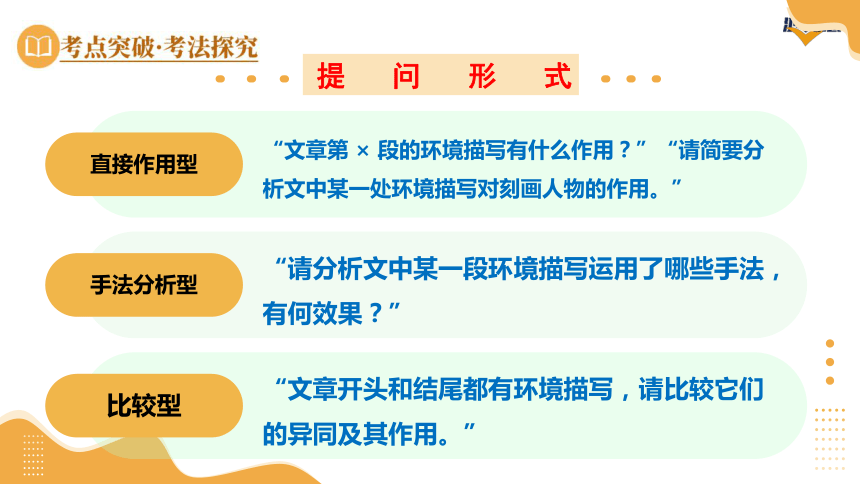 考点突破·考法探究

提　问　形　式

直接作用型

“文章第 × 段的环境描写有什么作用？”“请简要分析文中某一处环境描写对刻画人物的作用。”

手法分析型

“请分析文中某一段环境描写运用了哪些手法，有何效果？”

比较型

“文章开头和结尾都有环境描写，请比较它们的异同及其作用。”